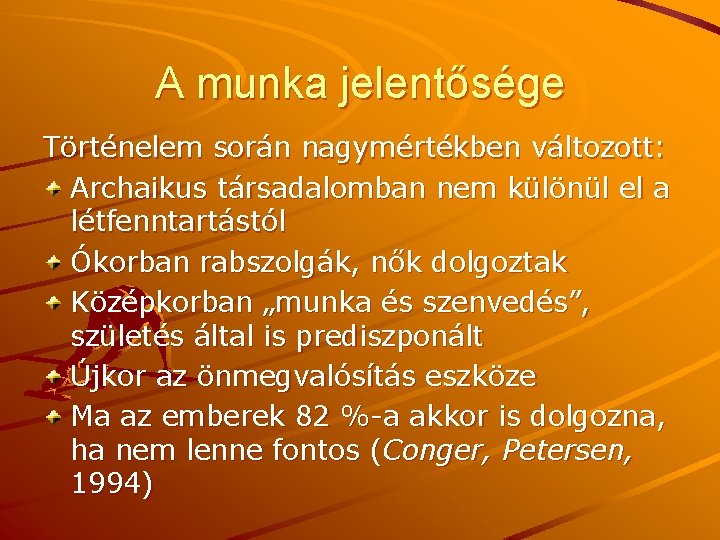 A munka jelentősége

Történelem során nagymértékben változott:

Archaikus társadalomban nem különül el a létfenntartástól

Ókorban rabszolgák, nők dolgoztak

Középkorban „munka és szenvedés”, születés által is prediszponált

Újkor az önmegvalósítás eszköze

Ma az emberek 82 %-a akkor is dolgozna, ha nem lenne fontos (Conger, Petersen, 1994)